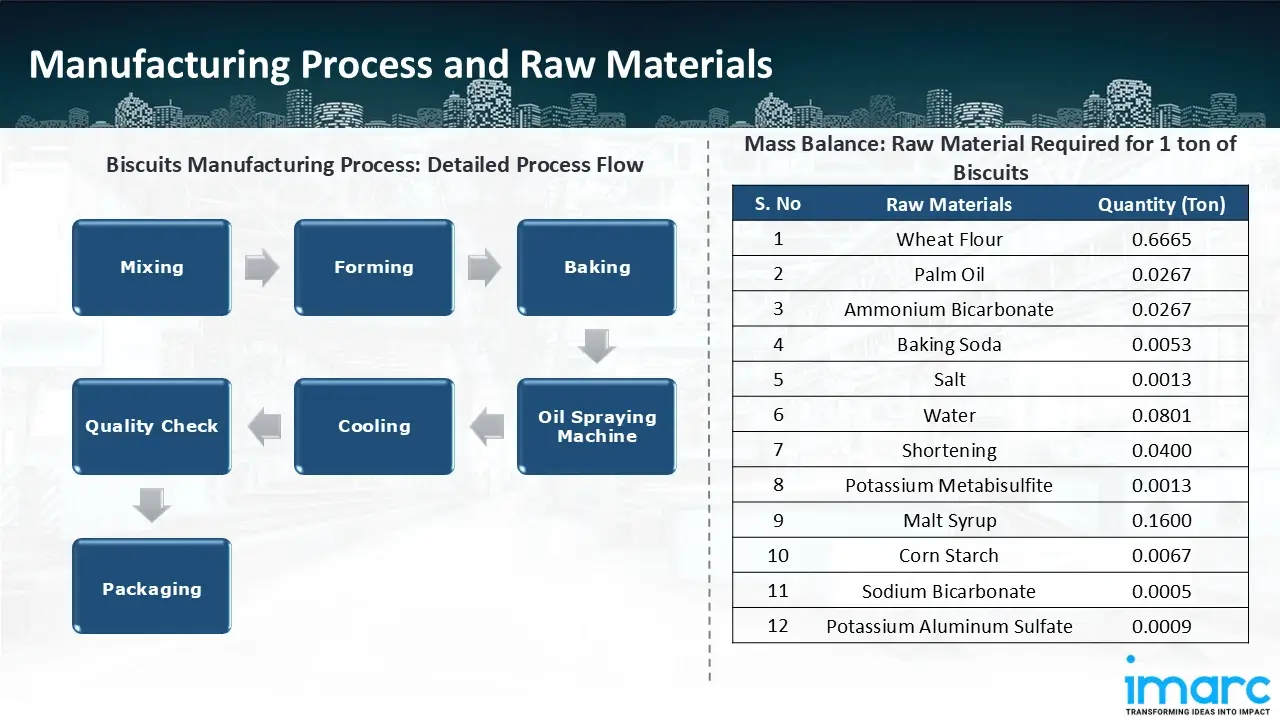 Manufacturing Process and Raw Materials

Biscuits Manufacturing Process: Detailed Process Flow

Mixing

Forming

Baking

Oil Spraying Machine

Cooling

Quality Check

Packaging

Mass Balance: Raw Material Required for 1 ton of Biscuits

| S. No | Raw Materials | Quantity (Ton) |
|---|---|---|
| 1 | Wheat Flour | 0.6665 |
| 2 | Palm Oil | 0.0267 |
| 3 | Ammonium Bicarbonate | 0.0267 |
| 4 | Baking Soda | 0.0053 |
| 5 | Salt | 0.0013 |
| 6 | Water | 0.0801 |
| 7 | Shortening | 0.0400 |
| 8 | Potassium Metabisulfite | 0.0013 |
| 9 | Malt Syrup | 0.1600 |
| 10 | Corn Starch | 0.0067 |
| 11 | Sodium Bicarbonate | 0.0005 |
| 12 | Potassium Aluminum Sulfate | 0.0009 |

imarc
TRANSFORMING IDEAS INTO IMPACT